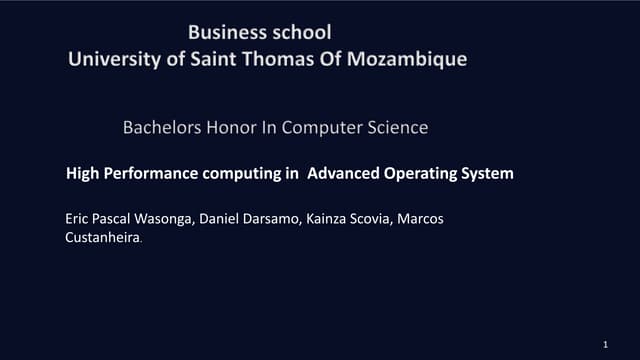 Business school
University of Saint Thomas Of Mozambique

Bachelors Honor In Computer Science

High Performance computing in  Advanced Operating System

Eric Pascal Wasonga, Daniel Darsamo, Kainza Scovia, Marcos Custanheira.

1